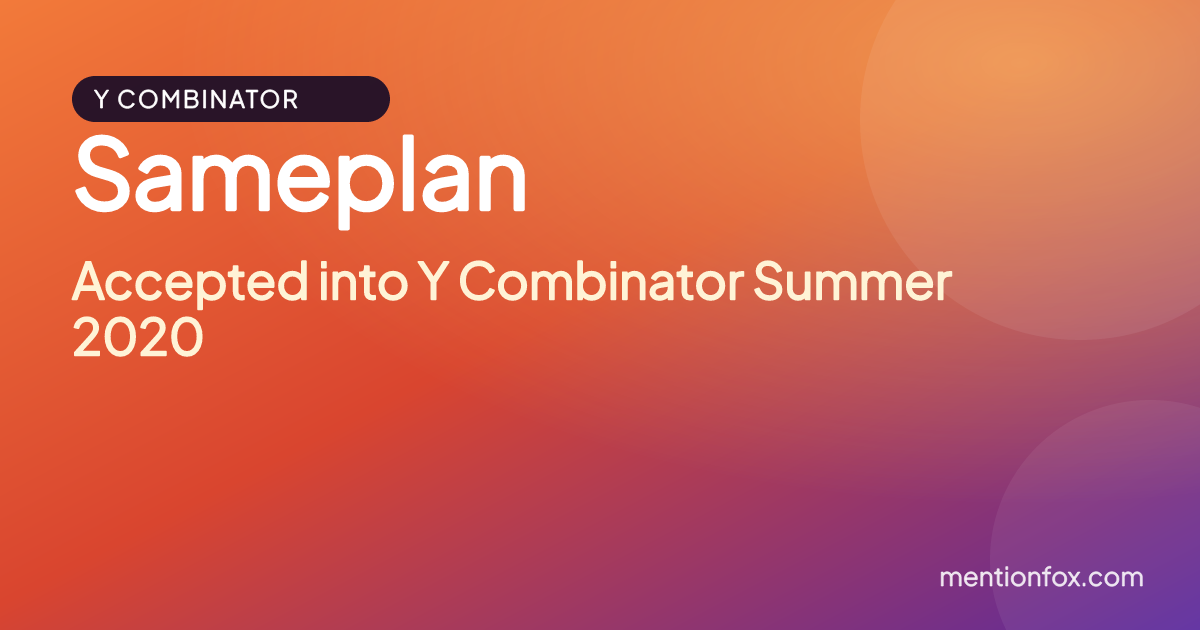 Y COMBINATOR

Sameplan

Accepted into Y Combinator Summer 2020

mentionfox.com